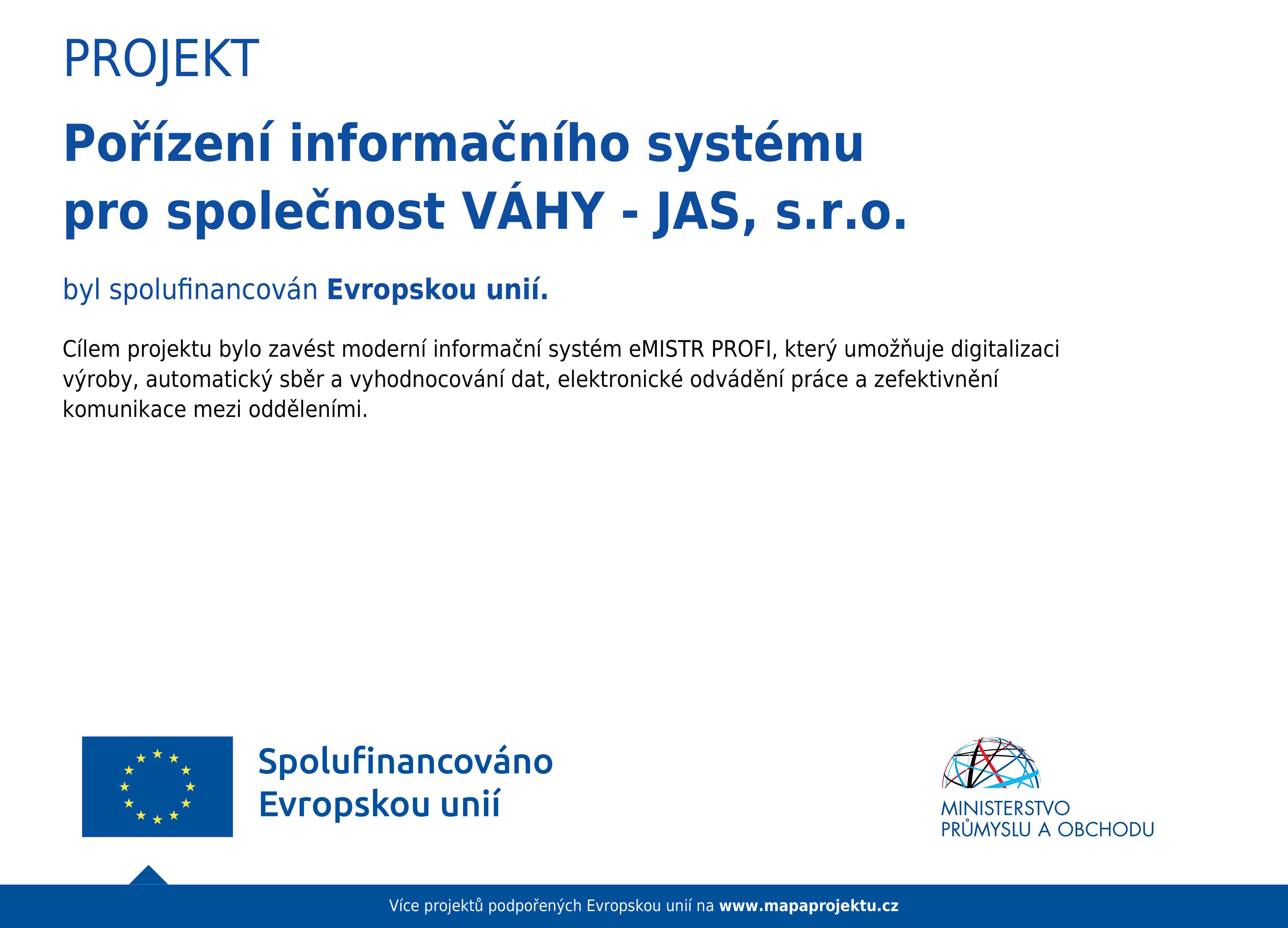 PROJEKT

Pořízení informačního systému pro společnost VÁHY - JAS, s.r.o.

byl spolufinancován Evropskou unií.

Cílem projektu bylo zavést moderní informační systém eMISTR PROFI, který umožňuje digitalizaci výroby, automatický sběr a vyhodnocování dat, elektronické odvádění práce a zefektivnění komunikace mezi odděleními.

Spolufinancováno Evropskou unií

MINISTERSTVO PRŮMYSLU A OBCHODU

Více projektů podpořených Evropskou unií na www.mapaprojektu.cz